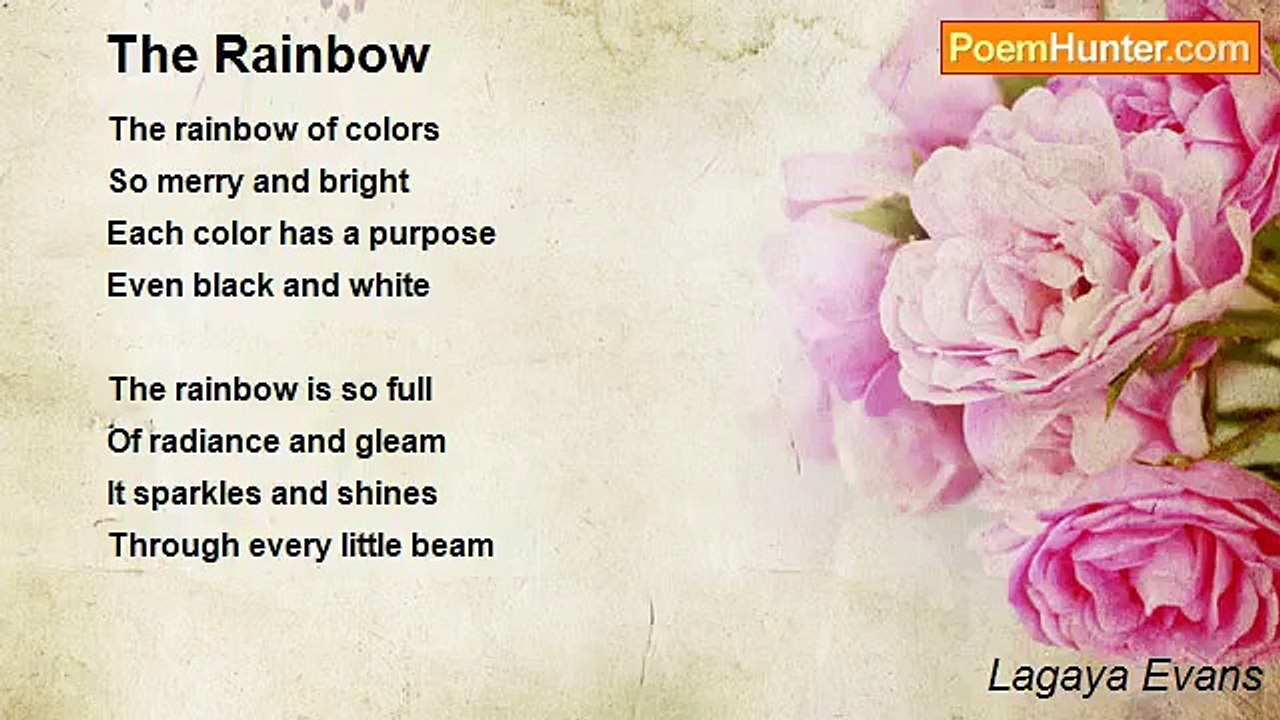 The Rainbow

PoemHunter.com

The rainbow of colors
So merry and bright
Each color has a purpose
Even black and white

The rainbow is so full
Of radiance and gleam
It sparkles and shines
Through every little beam

Lagaya Evans